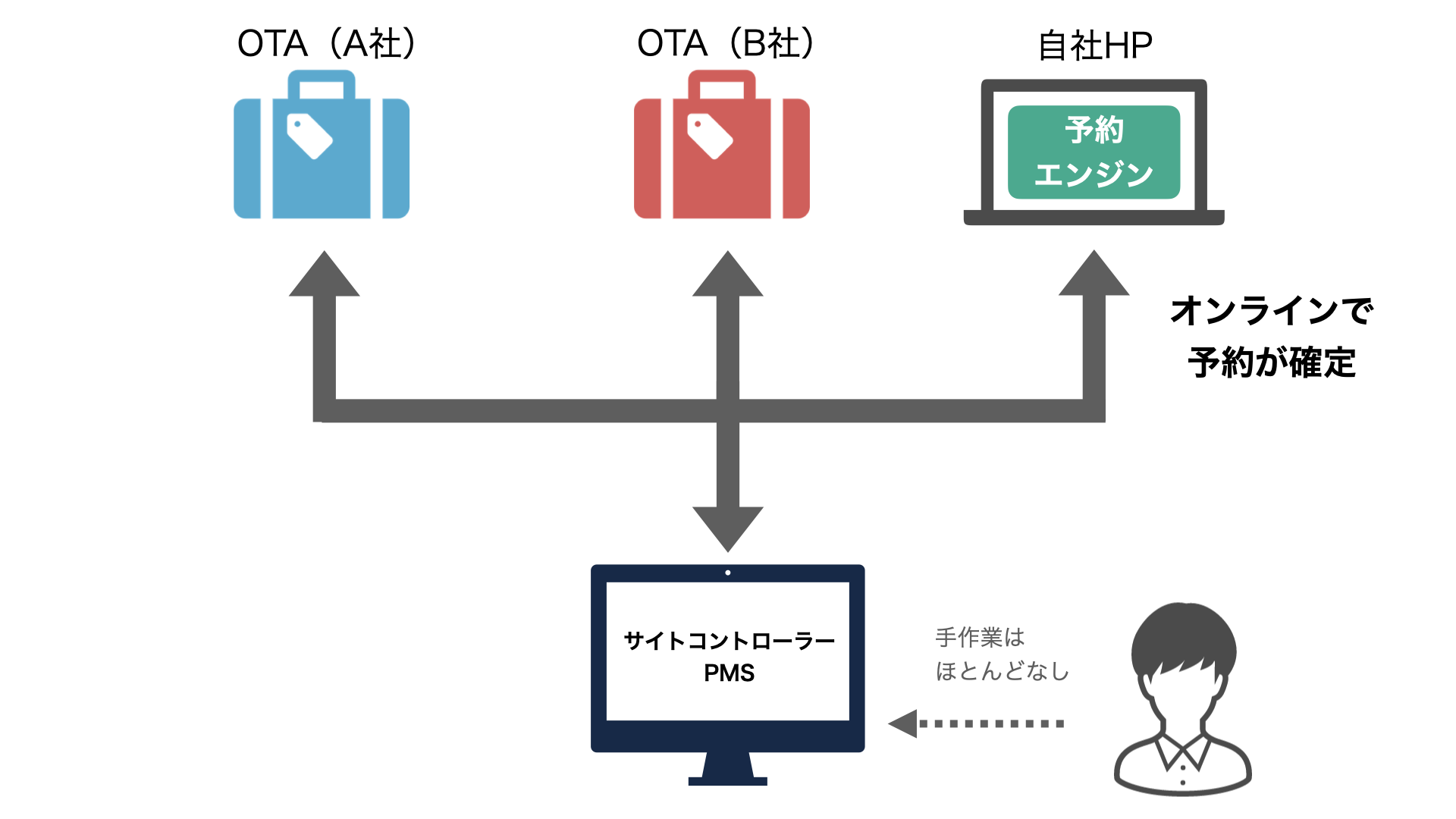 OTA（A社）

OTA（B社）

自社HP

予約
エンジン

オンラインで
予約が確定

サイトコントローラー
PMS

手作業は
ほとんどなし